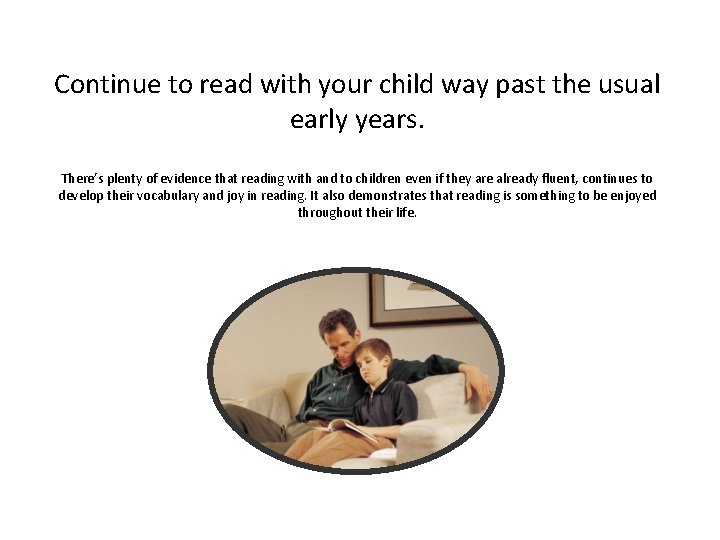 Continue to read with your child way past the usual early years.

There's plenty of evidence that reading with and to children even if they are already fluent, continues to develop their vocabulary and joy in reading. It also demonstrates that reading is something to be enjoyed throughout their life.